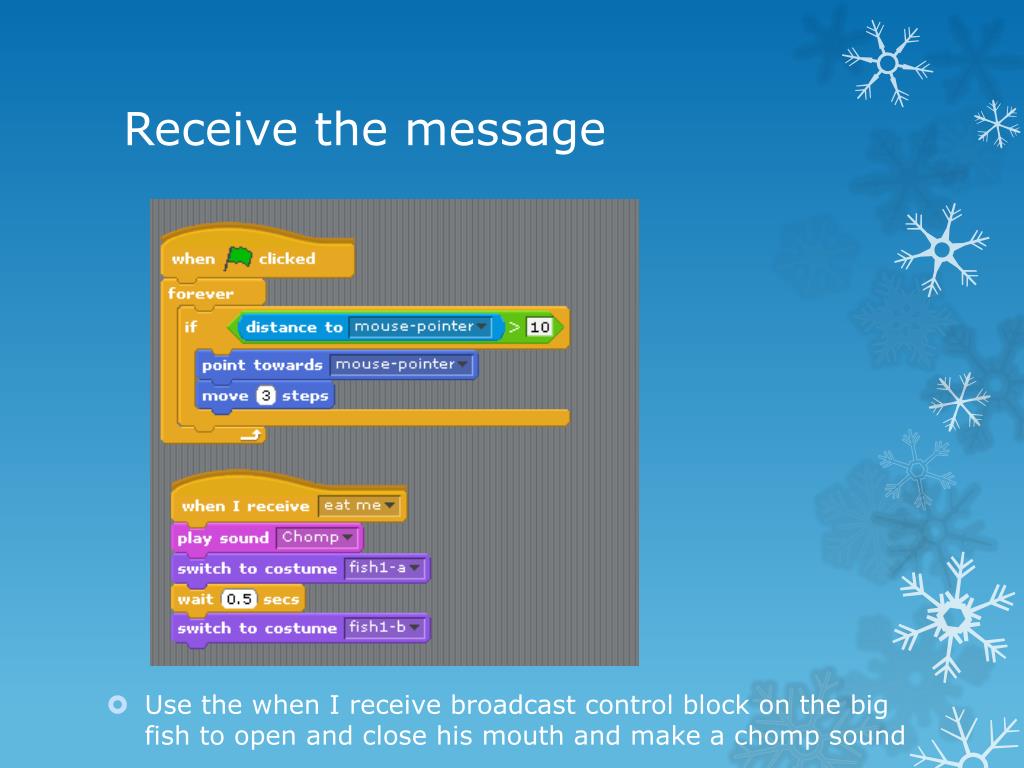 Receive the message

when clicked
forever
if distance to mouse-pointer > 10
point towards mouse-pointer
move 3 steps

when I receive eat me
play sound Chomp
switch to costume fish1-a
wait 0.5 secs
switch to costume fish1-b

Use the when I receive broadcast control block on the big fish to open and close his mouth and make a chomp sound